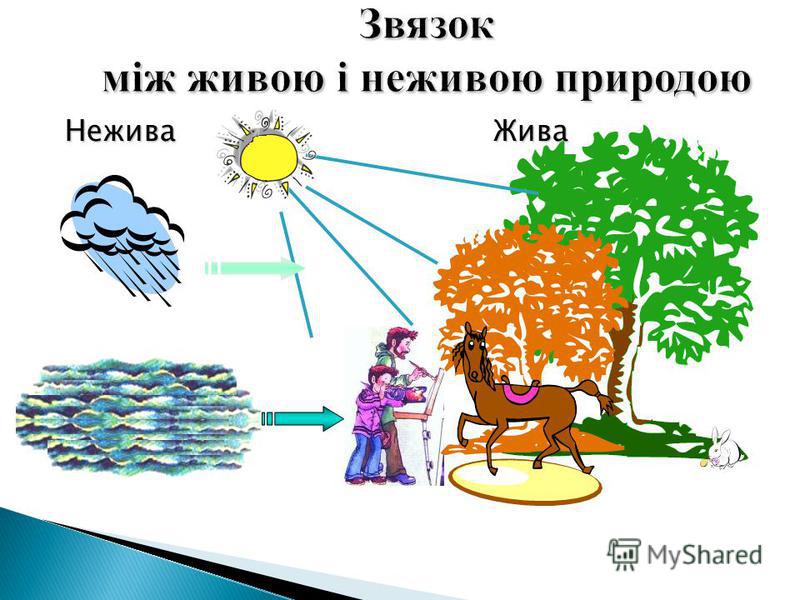 Звязок
між живою і неживою природою

Нежива

Жива

MyShared